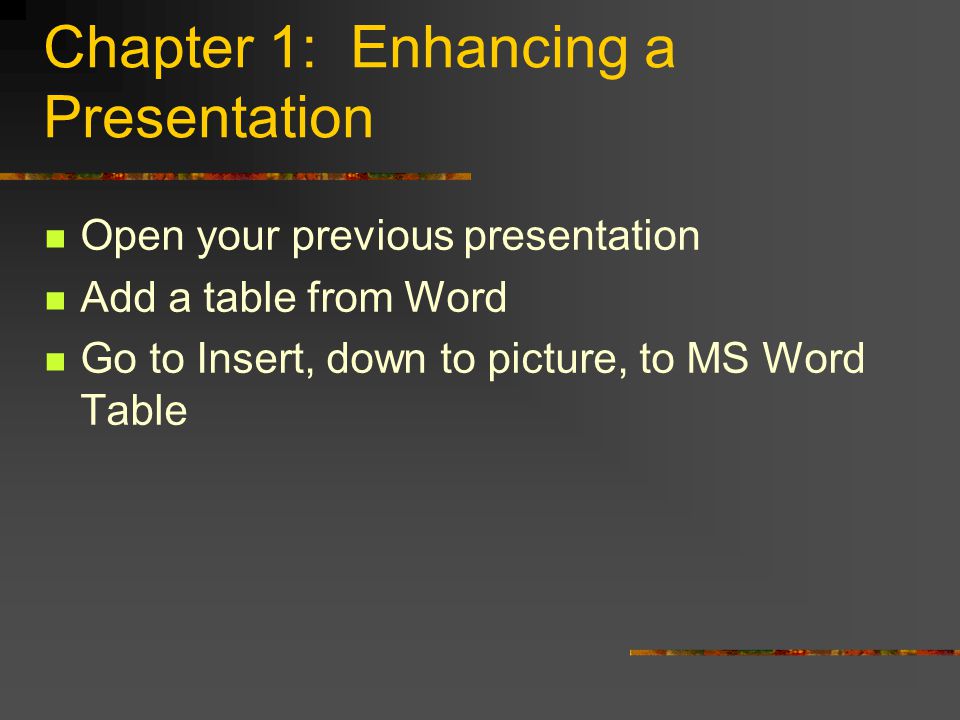 Chapter 1:  Enhancing a Presentation

- Open your previous presentation
- Add a table from Word
- Go to Insert, down to picture, to MS Word Table